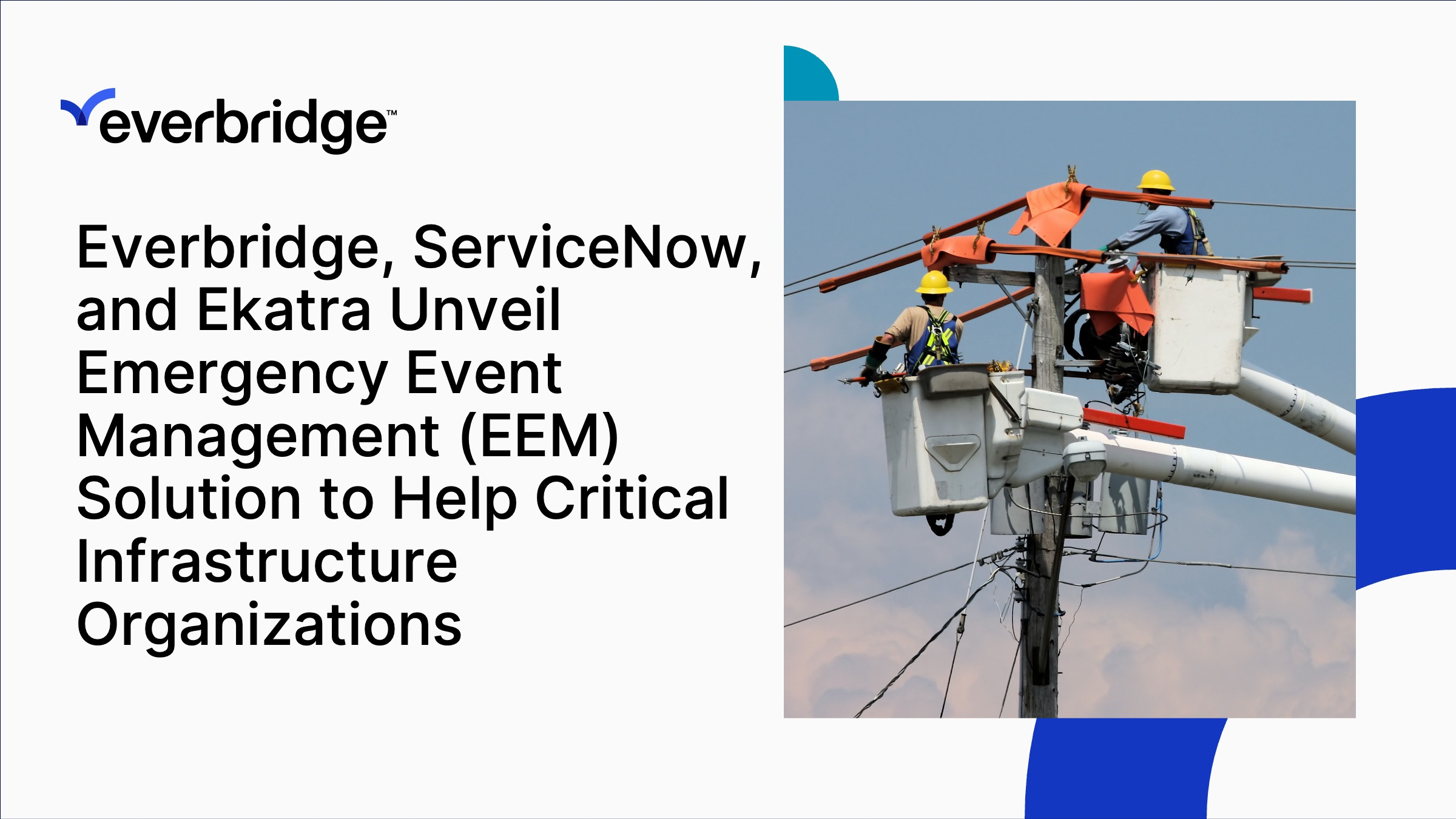 everbridge™

Everbridge, ServiceNow, and Ekatra Unveil Emergency Event Management (EEM) Solution to Help Critical Infrastructure Organizations